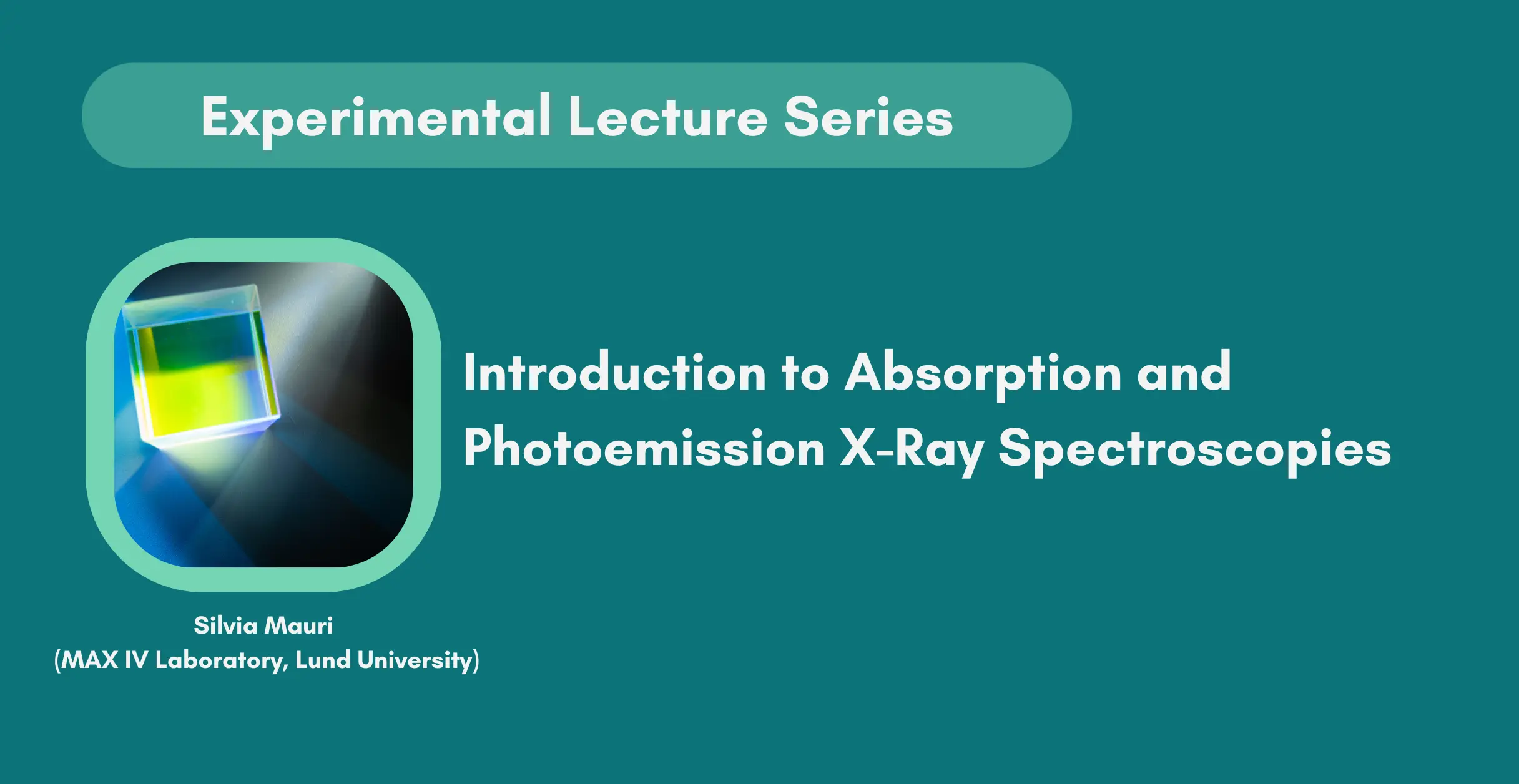 Experimental Lecture Series

Introduction to Absorption and Photoemission X-Ray Spectroscopies

Silvia Mauri
(MAX IV Laboratory, Lund University)